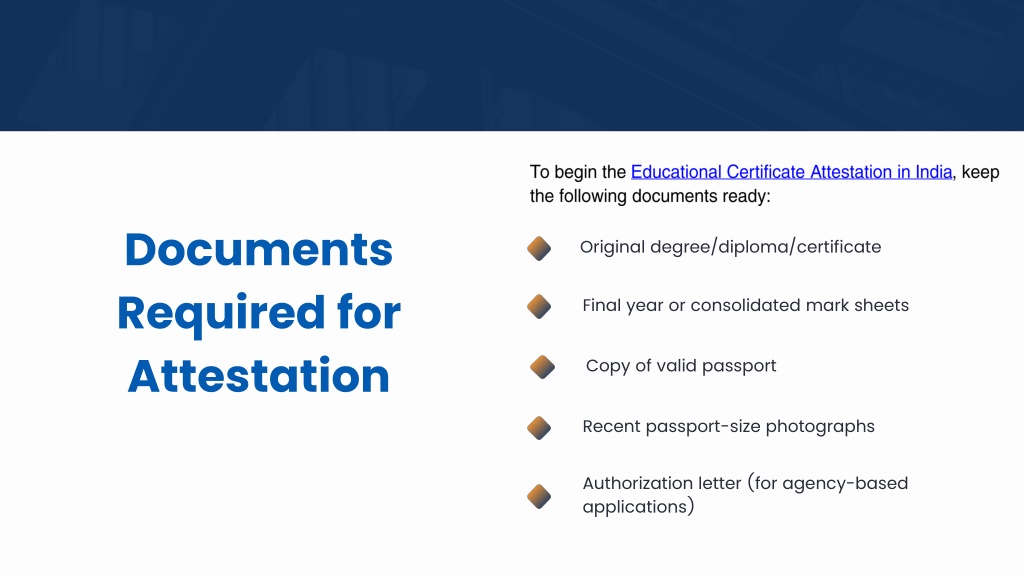 Documents Required for Attestation

To begin the Educational Certificate Attestation in India, keep the following documents ready:

Original degree/diploma/certificate

Final year or consolidated mark sheets

Copy of valid passport

Recent passport-size photographs

Authorization letter (for agency-based applications)